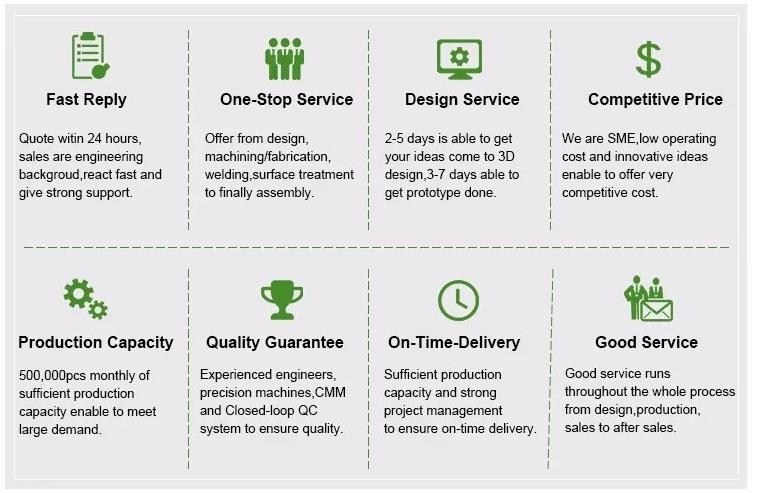 Fast Reply

Quote witin 24 hours, sales are engineering backgroud,react fast and give strong support.

One-Stop Service

Offer from design, machining/fabrication, welding,surface treatment to finally assembly.

Design Service

2-5 days is able to get your ideas come to 3D design,3-7 days able to get prototype done.

Competitive Price

We are SME,low operating cost and innovative ideas enable to offer very competitive cost.

Production Capacity

500,000pcs monthly of sufficient production capacity enable to meet large demand.

Quality Guarantee

Experienced engineers, precision machines,CMM and Closed-loop QC system to ensure quality.

On-Time-Delivery

Sufficient production capacity and strong project management to ensure on-time delivery.

Good Service

Good service runs throughout the whole process from design,production, sales to after sales.